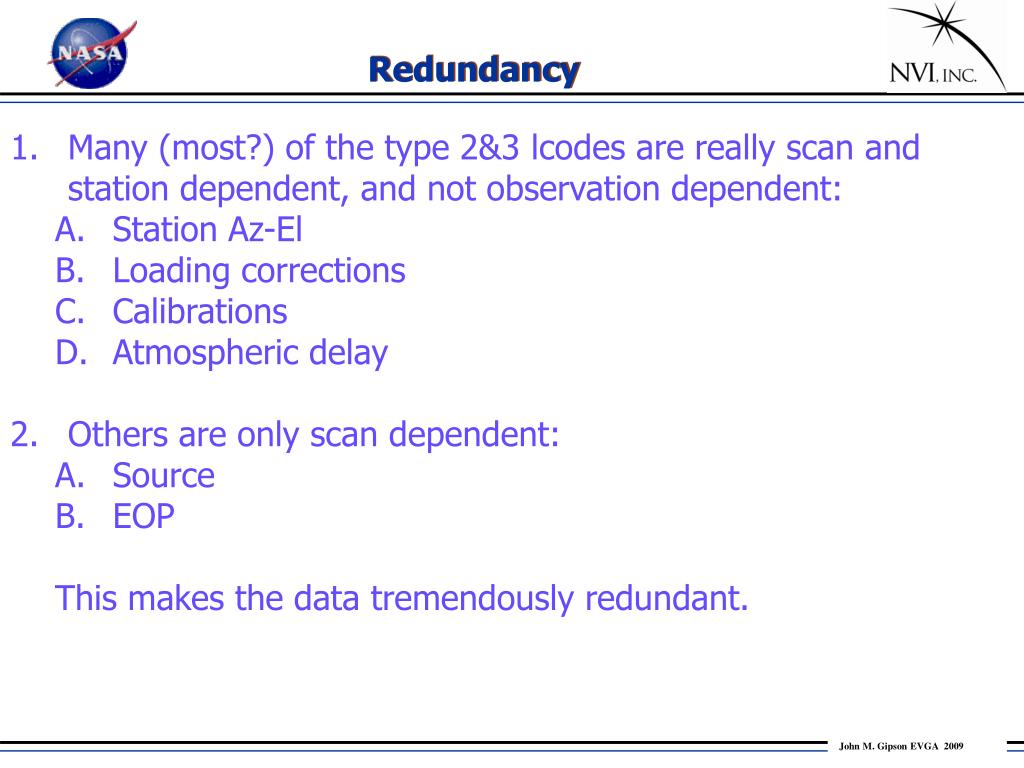 NASA

Redundancy

NVI, INC.

1. Many (most?) of the type 2&3 lcodes are really scan and station dependent, and not observation dependent:
A. Station Az-El
B. Loading corrections
C. Calibrations
D. Atmospheric delay

2. Others are only scan dependent:
A. Source
B. EOP

This makes the data tremendously redundant.

John M. Gipson EVGA 2009